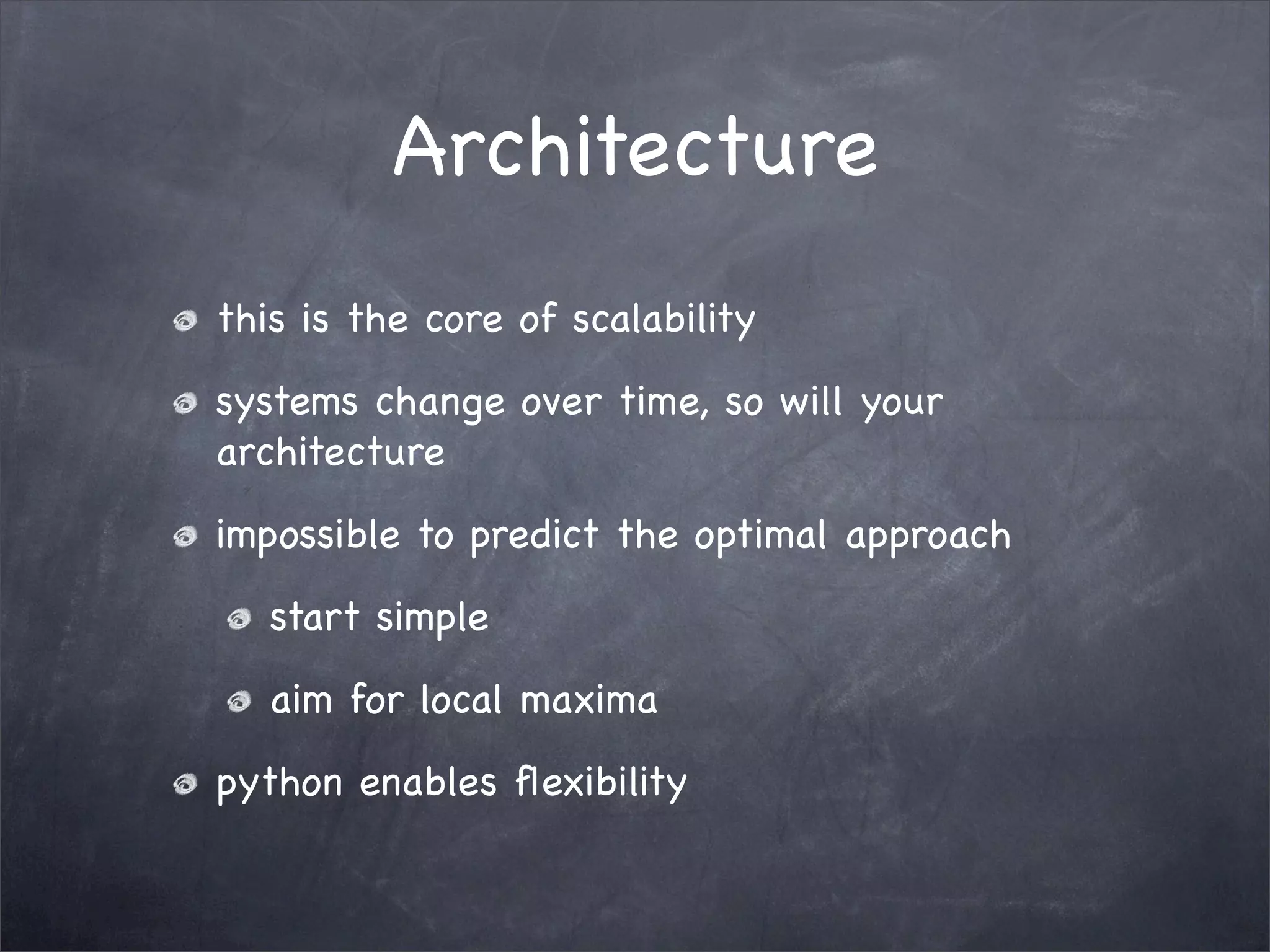 Architecture

this is the core of scalability

systems change over time, so will your architecture

impossible to predict the optimal approach

start simple

aim for local maxima

python enables flexibility